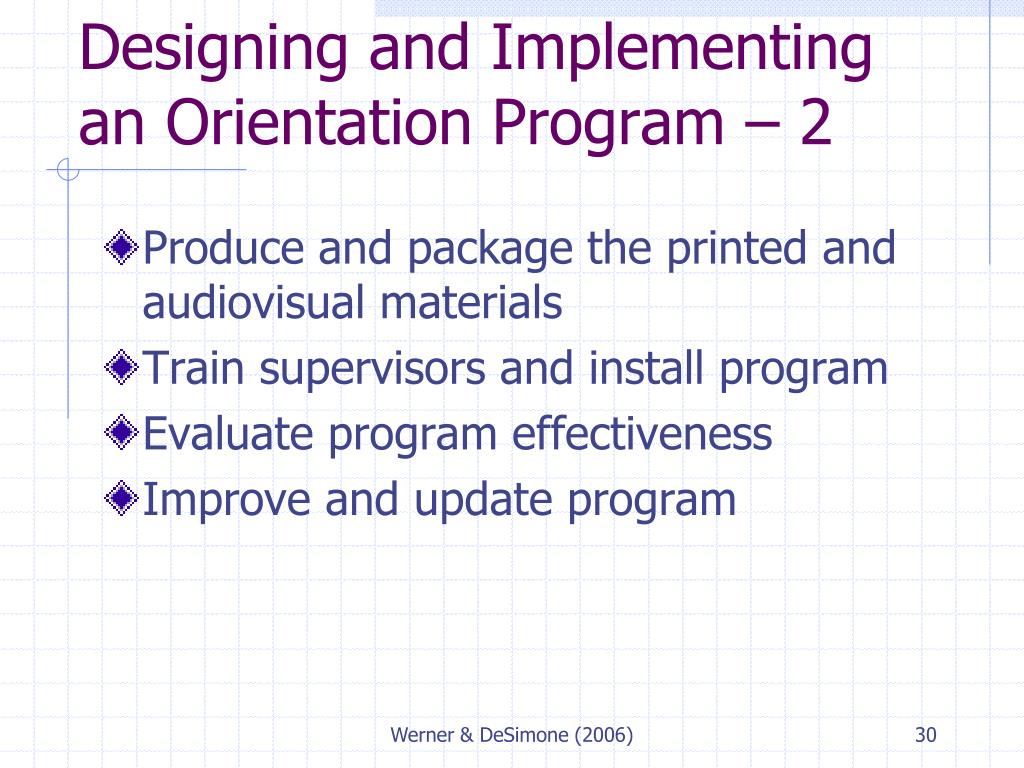 Designing and Implementing an Orientation Program – 2

Produce and package the printed and audiovisual materials
Train supervisors and install program
Evaluate program effectiveness
Improve and update program

Werner & DeSimone (2006)

30